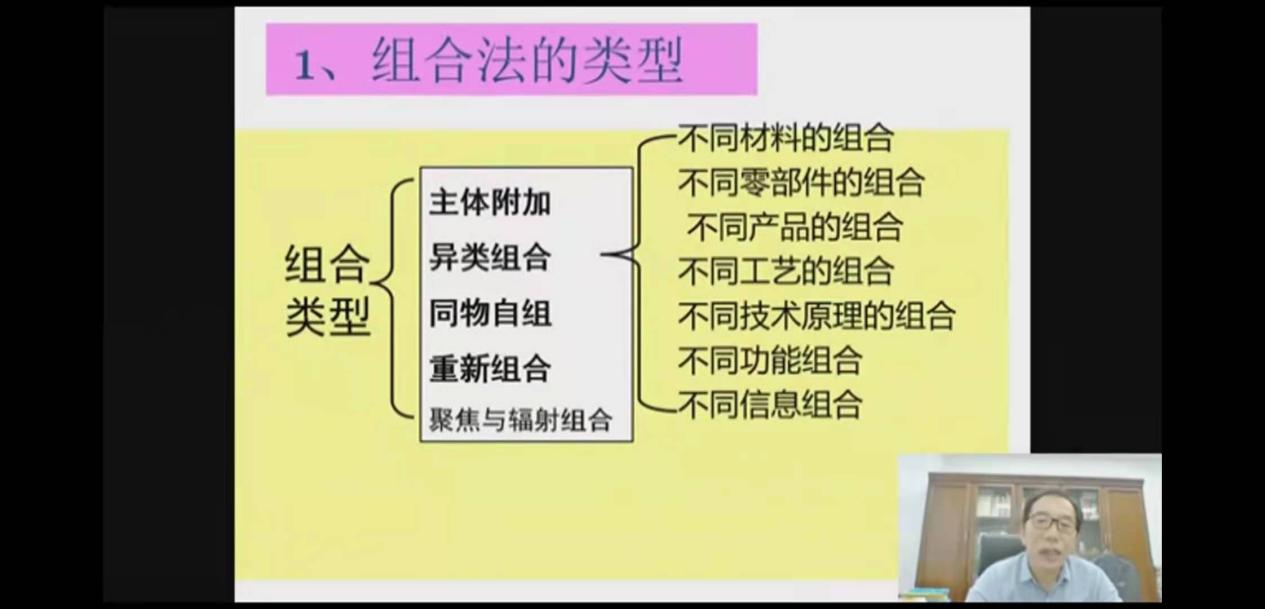 1、组合法的类型

组合类型

主体附加
异类组合
同物自组
重新组合
聚焦与辐射组合

不同材料的组合
不同零部件的组合
不同产品的组合
不同工艺的组合
不同技术原理的组合
不同功能组合
不同信息组合